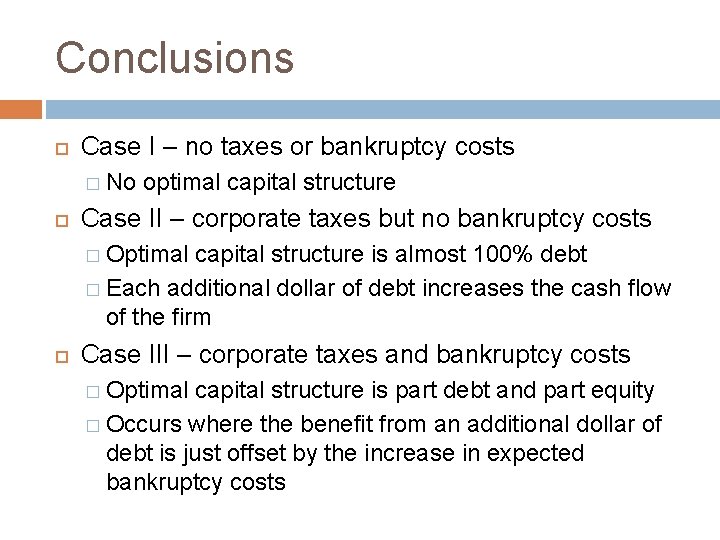 Conclusions

Case I – no taxes or bankruptcy costs
No optimal capital structure
Case II – corporate taxes but no bankruptcy costs
Optimal capital structure is almost 100% debt
Each additional dollar of debt increases the cash flow of the firm
Case III – corporate taxes and bankruptcy costs
Optimal capital structure is part debt and part equity
Occurs where the benefit from an additional dollar of debt is just offset by the increase in expected bankruptcy costs